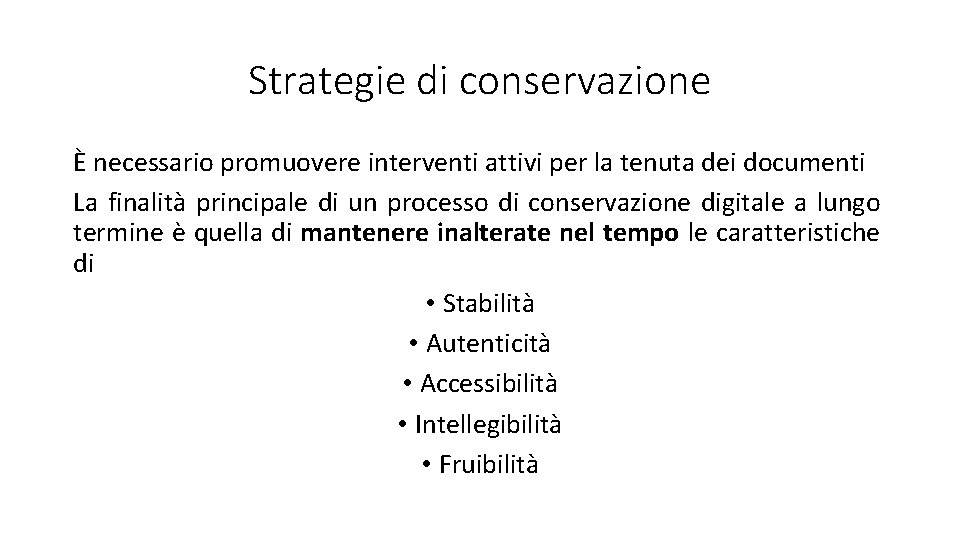 Strategie di conservazione

È necessario promuovere interventi attivi per la tenuta dei documenti

La finalità principale di un processo di conservazione digitale a lungo termine è quella di mantenere inalterate nel tempo le caratteristiche di

• Stabilità
• Autenticità
• Accessibilità
• Intellegibilità
• Fruibilità